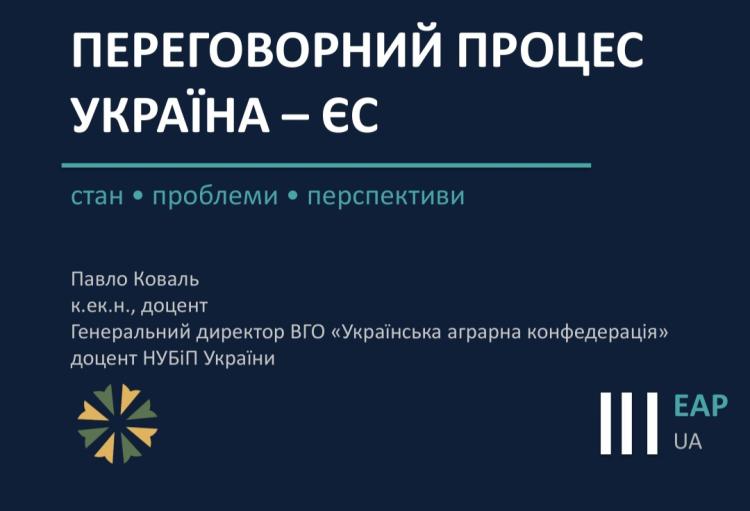 ПЕРЕГОВОРНИЙ ПРОЦЕС УКРАЇНА – ЄС

стан • проблеми • перспективи

Павло Коваль
к.ек.н., доцент
Генеральний директор ВГО «Українська аграрна конфедерація»
доцент НУБіП України

EAP
UA